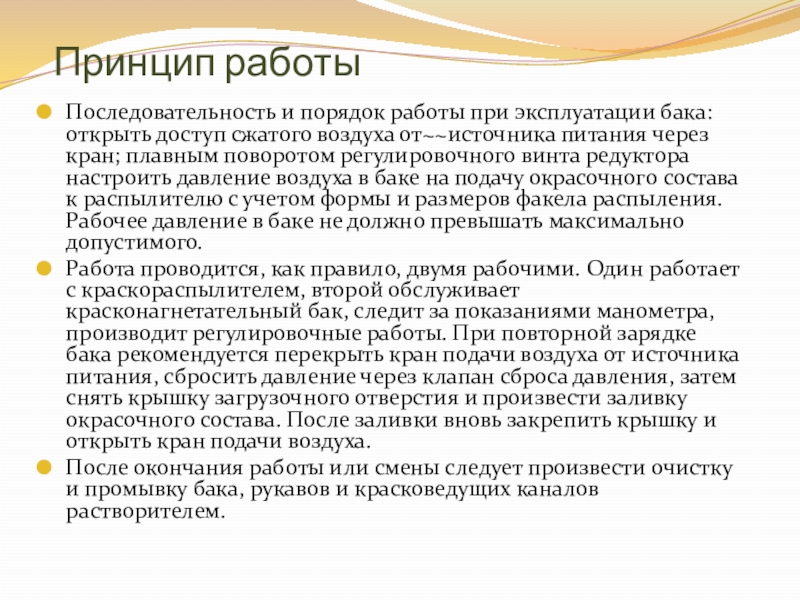 Принцип работы

Последовательность и порядок работы при эксплуатации бака: открыть доступ сжатого воздуха от~~источника питания через кран; плавным поворотом регулировочного винта редуктора настроить давление воздуха в баке на подачу окрасочного состава к распылителю с учетом формы и размеров факела распыления. Рабочее давление в баке не должно превышать максимально допустимого.

Работа проводится, как правило, двумя рабочими. Один работает с краскораспылителем, второй обслуживает красконагнетательный бак, следит за показаниями манометра, производит регулировочные работы. При повторной зарядке бака рекомендуется перекрыть кран подачи воздуха от источника питания, сбросить давление через клапан сброса давления, затем снять крышку загрузочного отверстия и произвести заливку окрасочного состава. После заливки вновь закрепить крышку и открыть кран подачи воздуха.

После окончания работы или смены следует произвести очистку и промывку бака, рукавов и красковедущих каналов растворителем.